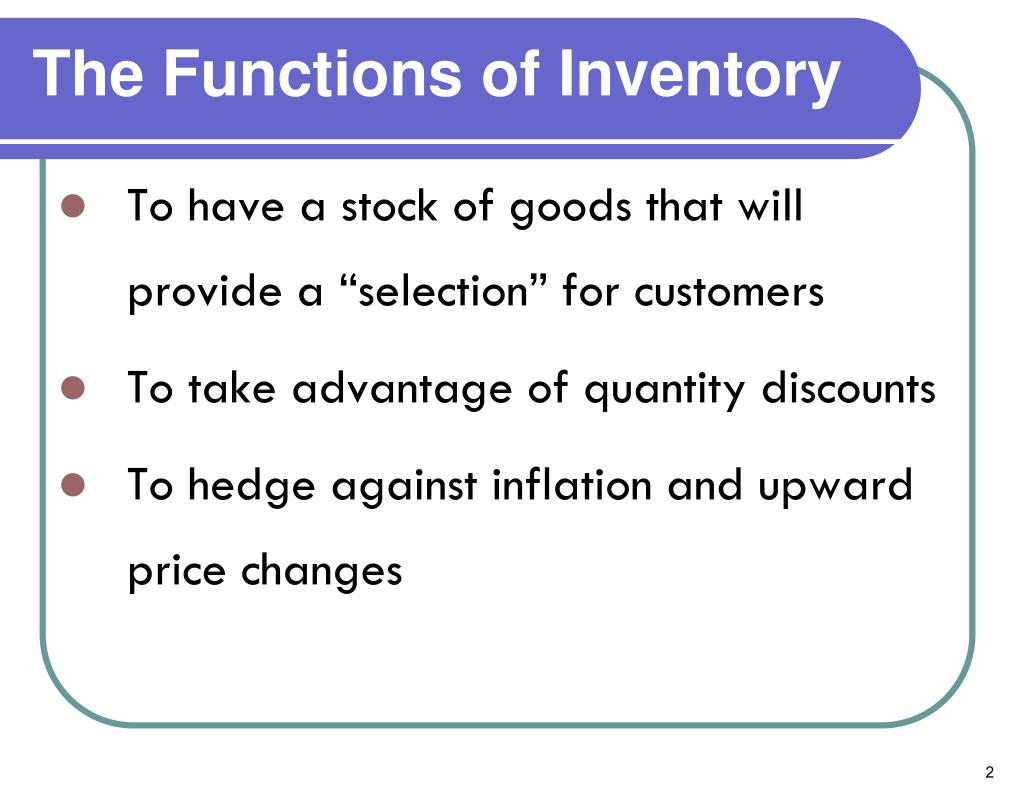 The Functions of Inventory

- To have a stock of goods that will provide a “selection” for customers
- To take advantage of quantity discounts
- To hedge against inflation and upward price changes

2